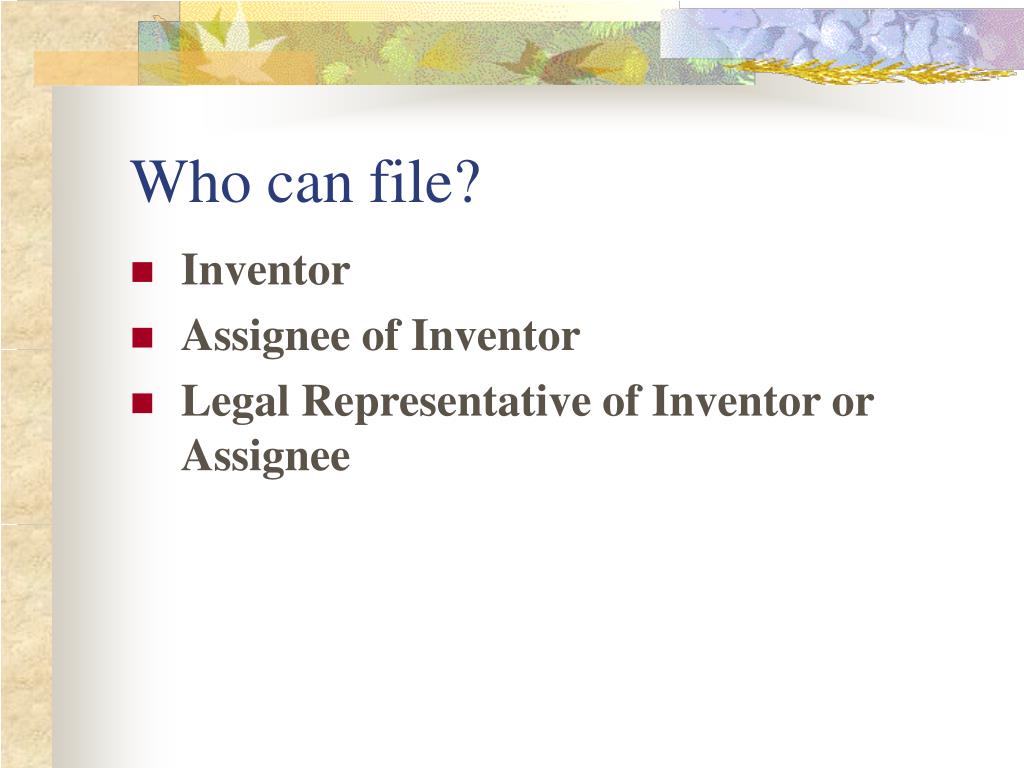 Who can file?

- Inventor
- Assignee of Inventor
- Legal Representative of Inventor or Assignee